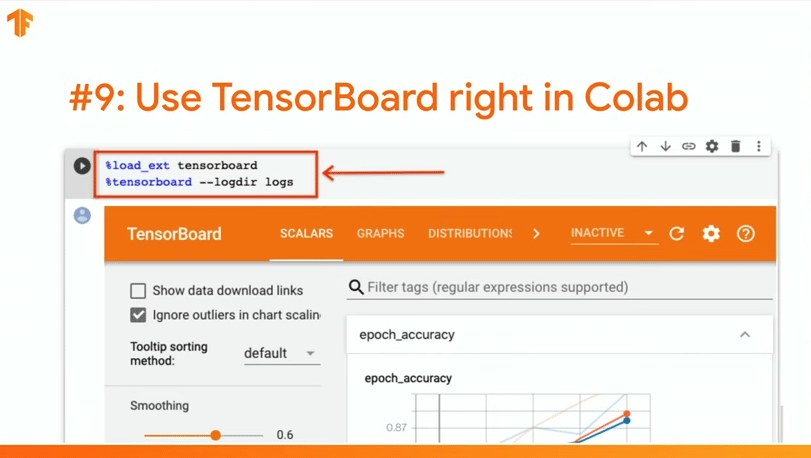 #9: Use TensorBoard right in Colab

%load_ext tensorboard
%tensorboard --logdir logs

TensorBoard SCALARS GRAPHS DISTRIBUTIONS INACTIVE

Show data download links
Ignore outliers in chart scalin

Tooltip sorting method: default

Smoothing
0.6

Filter tags (regular expressions supported)

epoch_accuracy

epoch_accuracy

0.87